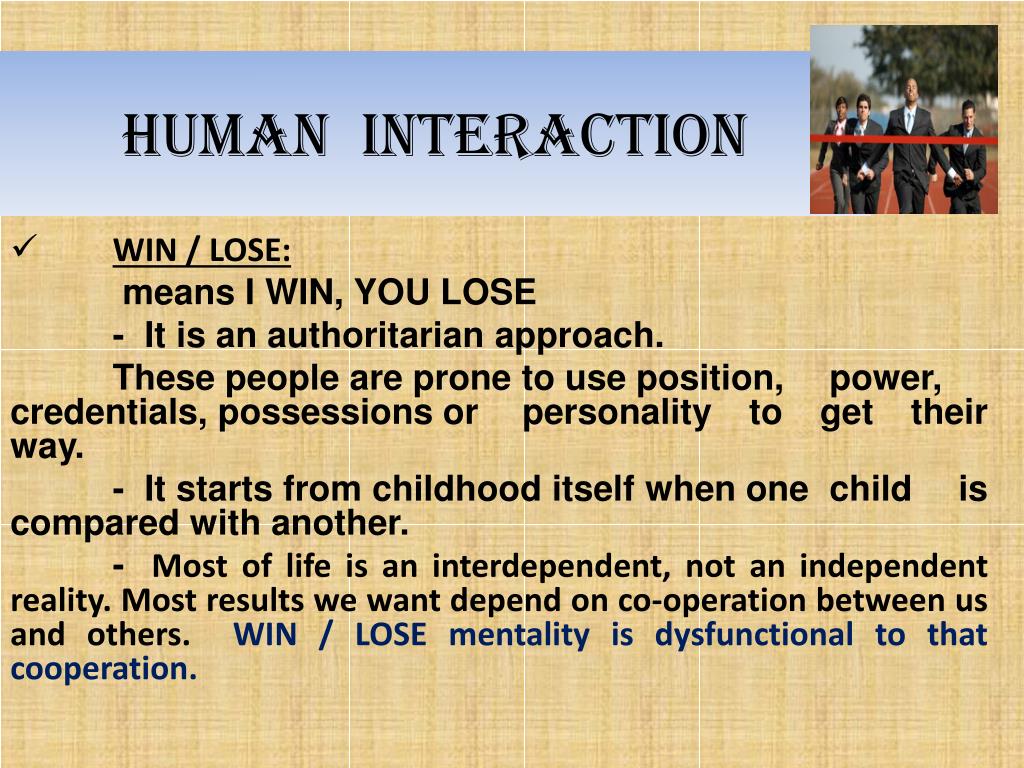 HUMAN INTERACTION

✓ WIN / LOSE:

means I WIN, YOU LOSE

- It is an authoritarian approach.

These people are prone to use position, power, credentials, possessions or personality to get their way.

- It starts from childhood itself when one child is compared with another.

- Most of life is an interdependent, not an independent reality. Most results we want depend on co-operation between us and others. WIN / LOSE mentality is dysfunctional to that cooperation.